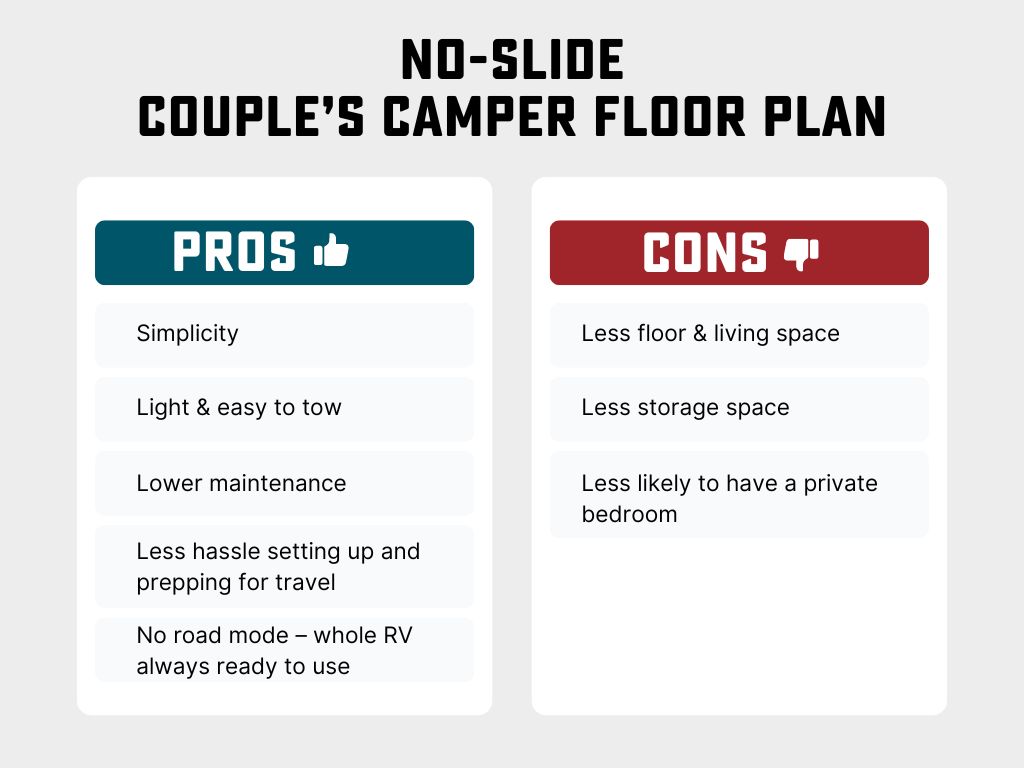 NO-SLIDE
COUPLE'S CAMPER FLOOR PLAN

PROS

Simplicity

Light & easy to tow

Lower maintenance

Less hassle setting up and prepping for travel

No road mode – whole RV always ready to use

CONS

Less floor & living space

Less storage space

Less likely to have a private bedroom